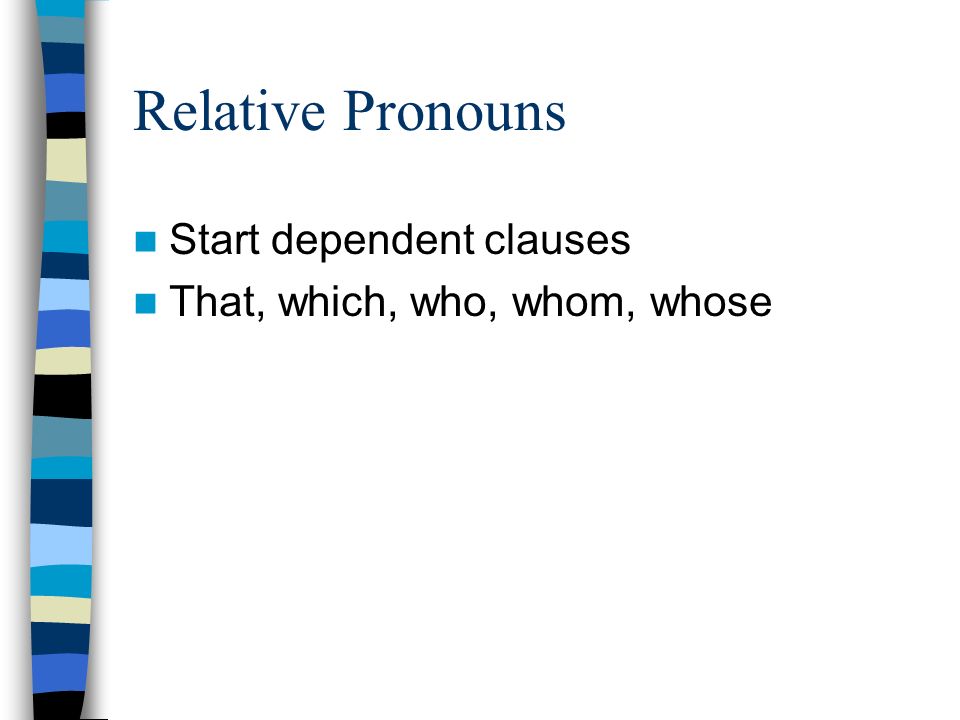 Relative Pronouns

Start dependent clauses

That, which, who, whom, whose